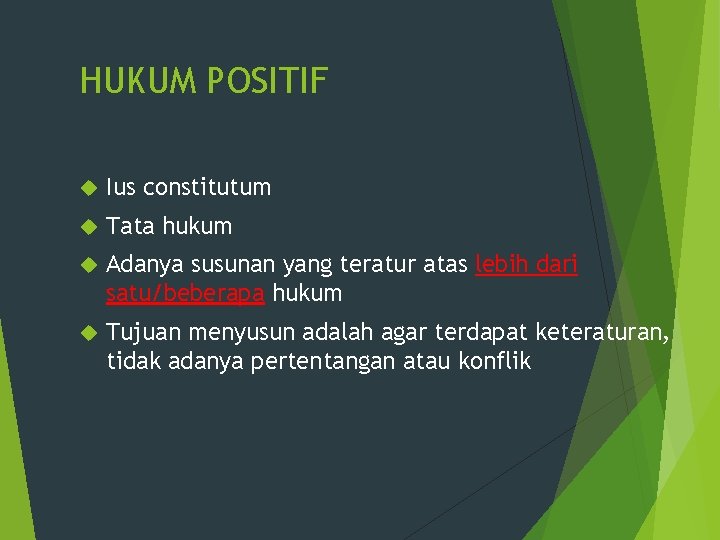 HUKUM POSITIF

Ius constitutum

Tata hukum

Adanya susunan yang teratur atas lebih dari satu/beberapa hukum

Tujuan menyusun adalah agar terdapat keteraturan, tidak adanya pertentangan atau konflik